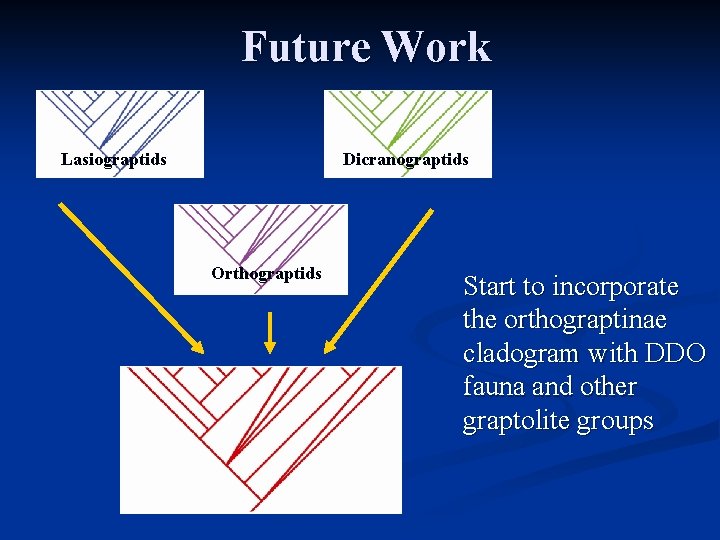 Future Work

Lasiograptids

Dicranograptids

Orthograptids

Start to incorporate the orthograptinae cladogram with DDO fauna and other graptolite groups